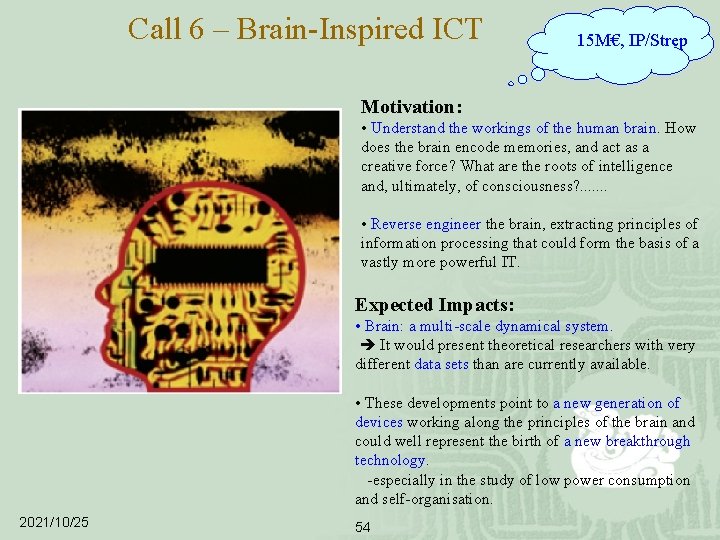 Call 6 – Brain-Inspired ICT

15M€, IP/Strep

Motivation:

• Understand the workings of the human brain. How does the brain encode memories, and act as a creative force? What are the roots of intelligence and, ultimately, of consciousness?.......

• Reverse engineer the brain, extracting principles of information processing that could form the basis of a vastly more powerful IT.

Expected Impacts:

• Brain: a multi-scale dynamical system.
➔ It would present theoretical researchers with very different data sets than are currently available.

• These developments point to a new generation of devices working along the principles of the brain and could well represent the birth of a new breakthrough technology.
-especially in the study of low power consumption and self-organisation.

2021/10/25

54